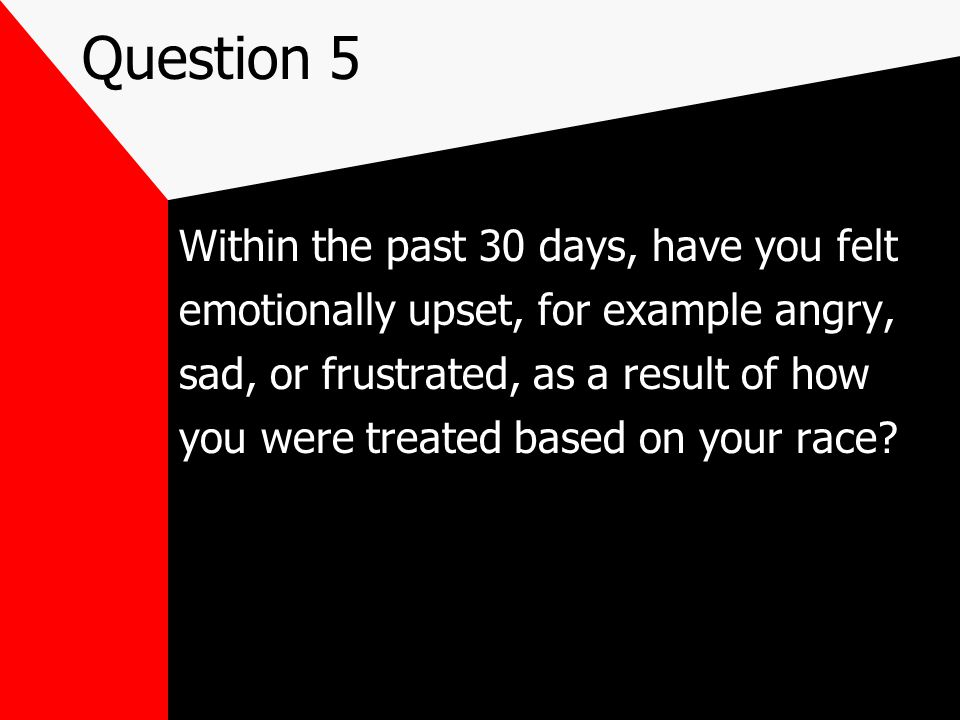 Question 5

Within the past 30 days, have you felt emotionally upset, for example angry, sad, or frustrated, as a result of how you were treated based on your race?